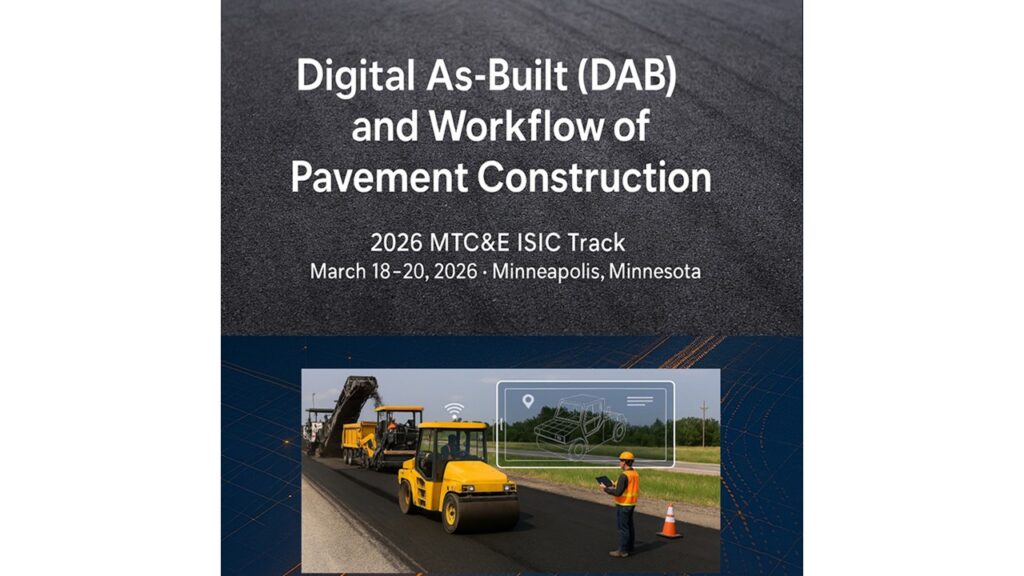 Digital As-Built (DAB) and Workflow of Pavement Construction

2026 MTC&E ISIC Track
March 18–20, 2026 · Minneapolis, Minnesota